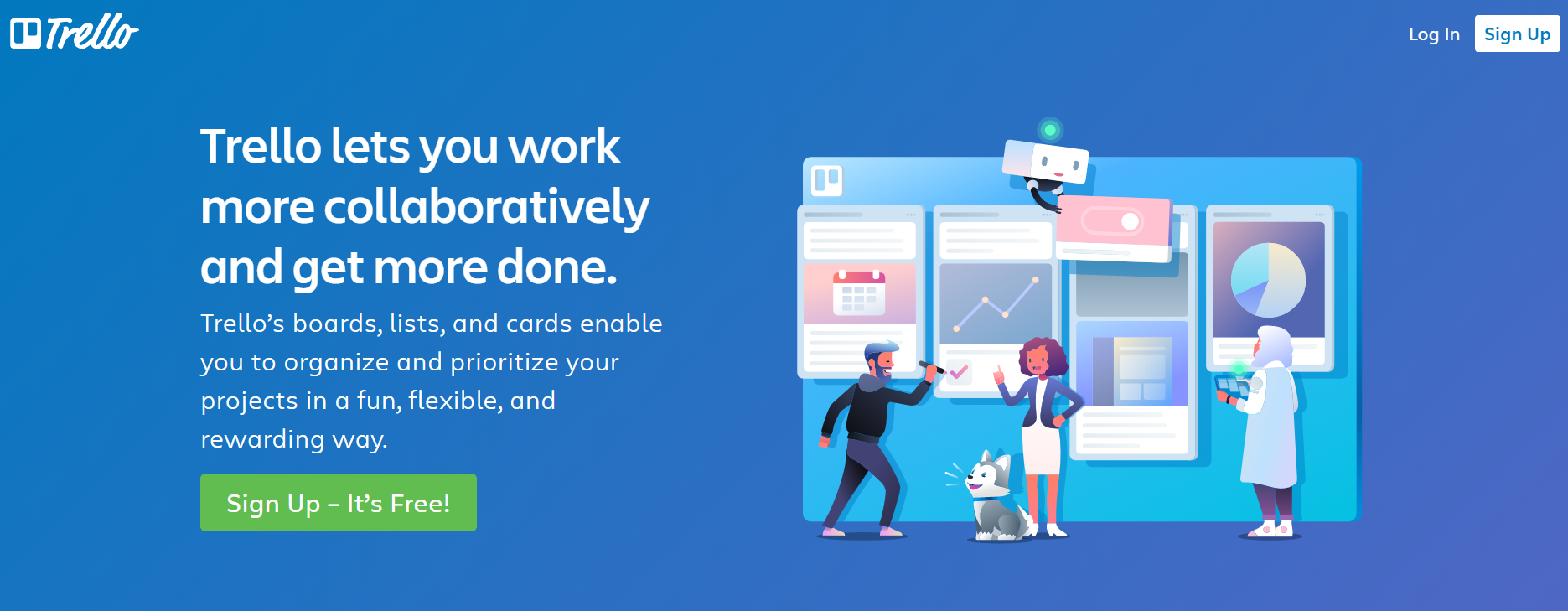 Trello

Log In Sign Up

Trello lets you work more collaboratively and get more done.

Trello's boards, lists, and cards enable you to organize and prioritize your projects in a fun, flexible, and rewarding way.

Sign Up – It's Free!